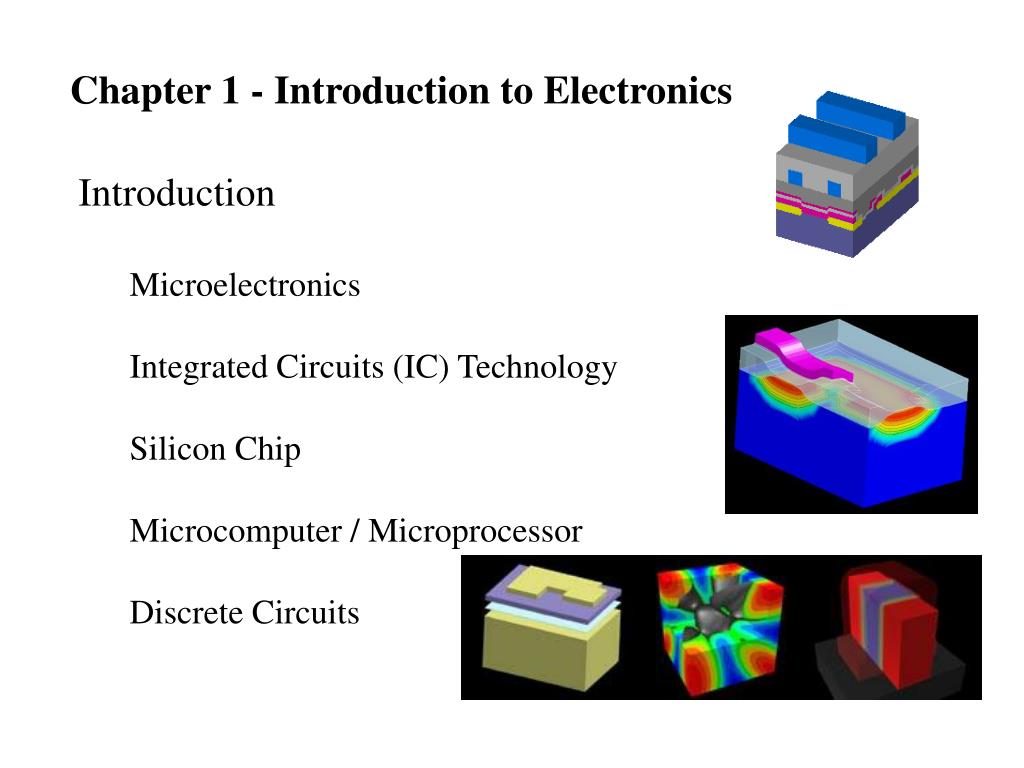 Chapter 1 - Introduction to Electronics

Introduction

Microelectronics

Integrated Circuits (IC) Technology

Silicon Chip

Microcomputer / Microprocessor

Discrete Circuits